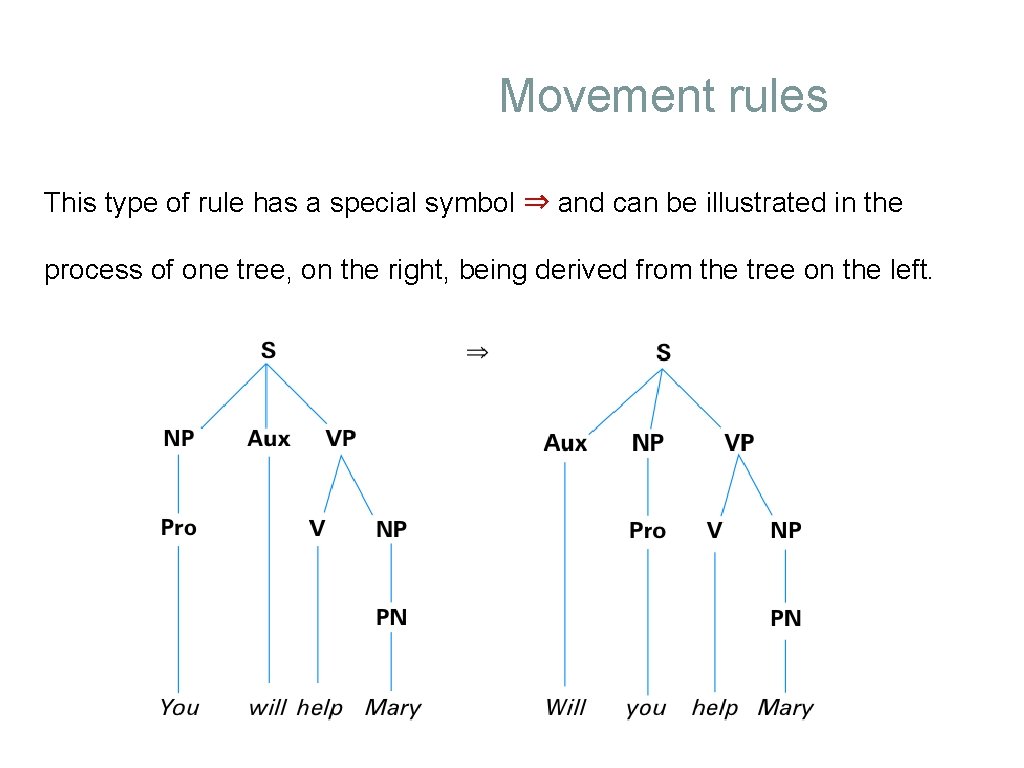 Movement rules

This type of rule has a special symbol ⇒ and can be illustrated in the process of one tree, on the right, being derived from the tree on the left.

S

NP Aux VP

Pro V NP

PN

You will help Mary

⇒

S

Aux NP VP

Pro V NP

PN

Will you help Mary